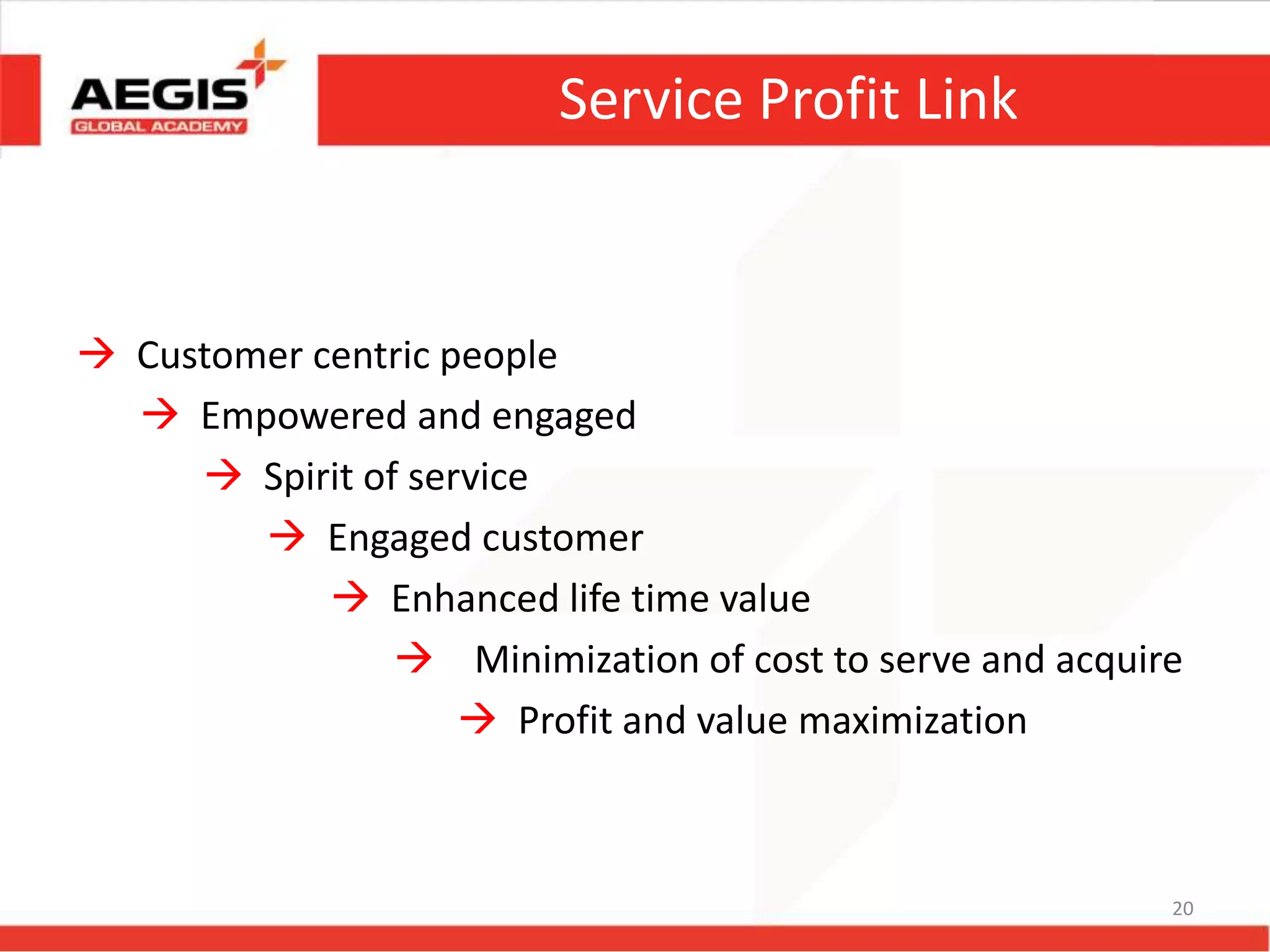 AEGIS
GLOBAL ACADEMY

Service Profit Link

→ Customer centric people
→ Empowered and engaged
→ Spirit of service
→ Engaged customer
→ Enhanced life time value
→ Minimization of cost to serve and acquire
→ Profit and value maximization

20